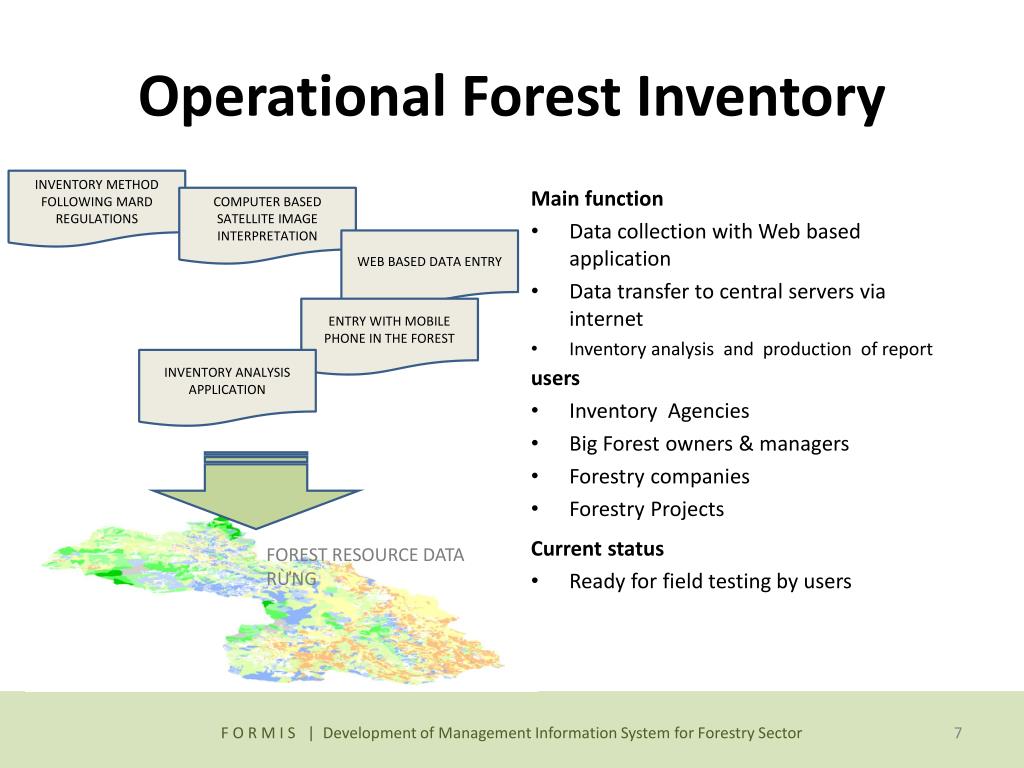 Operational Forest Inventory

INVENTORY METHOD FOLLOWING MARD REGULATIONS

COMPUTER BASED SATELLITE IMAGE INTERPRETATION

WEB BASED DATA ENTRY

ENTRY WITH MOBILE PHONE IN THE FOREST

INVENTORY ANALYSIS APPLICATION

FOREST RESOURCE DATA RỪNG

Main function
• Data collection with Web based application
• Data transfer to central servers via internet
• Inventory analysis and production of report

users
• Inventory Agencies
• Big Forest owners & managers
• Forestry companies
• Forestry Projects

Current status
• Ready for field testing by users

F O R M I S | Development of Management Information System for Forestry Sector

7